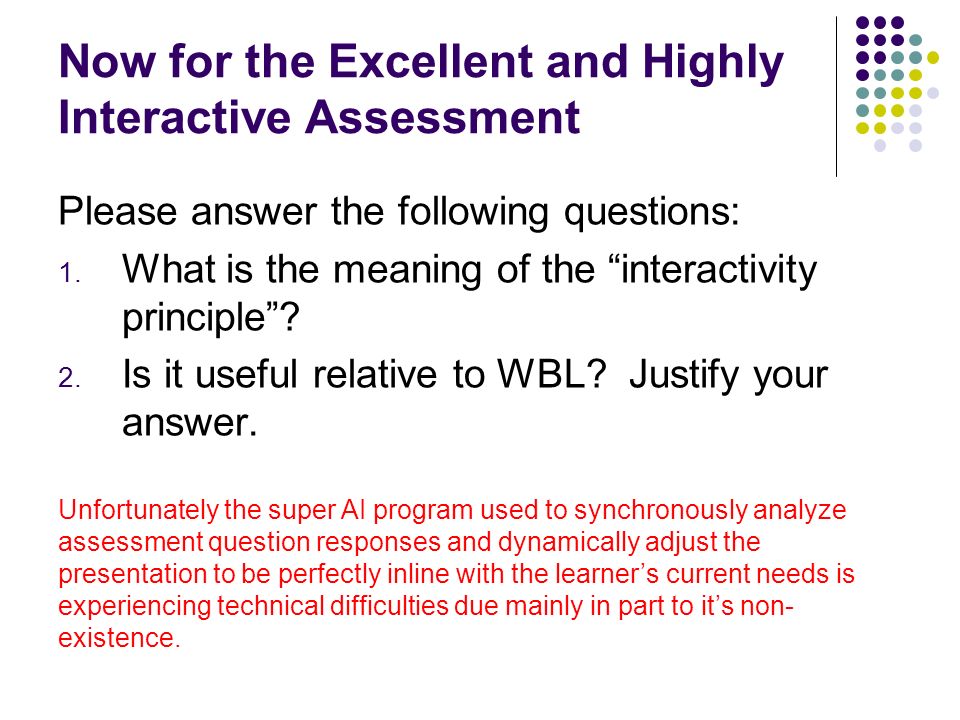 Now for the Excellent and Highly Interactive Assessment

Please answer the following questions:

1. What is the meaning of the “interactivity principle”?
2. Is it useful relative to WBL? Justify your answer.

Unfortunately the super AI program used to synchronously analyze assessment question responses and dynamically adjust the presentation to be perfectly inline with the learner’s current needs is experiencing technical difficulties due mainly in part to it’s non-existence.